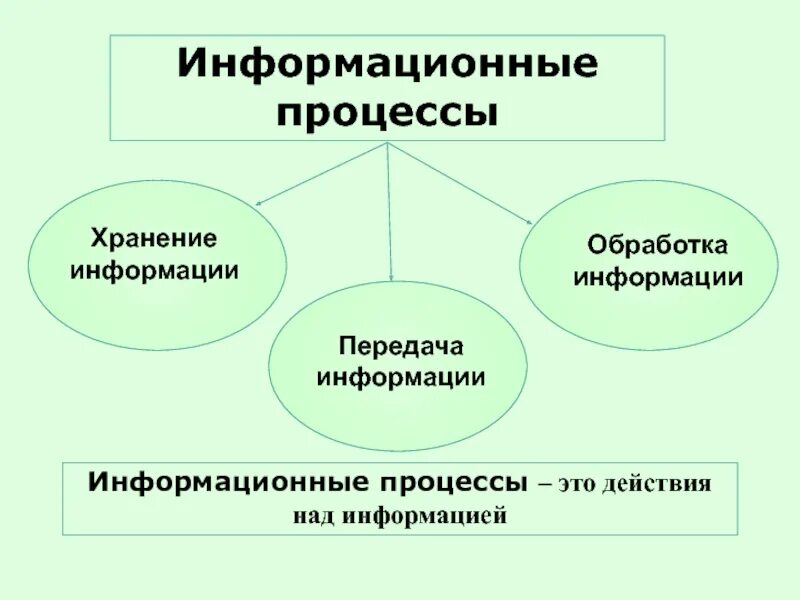 Информационные процессы

Хранение информации

Передача информации

Обработка информации

Информационные процессы – это действия над информацией